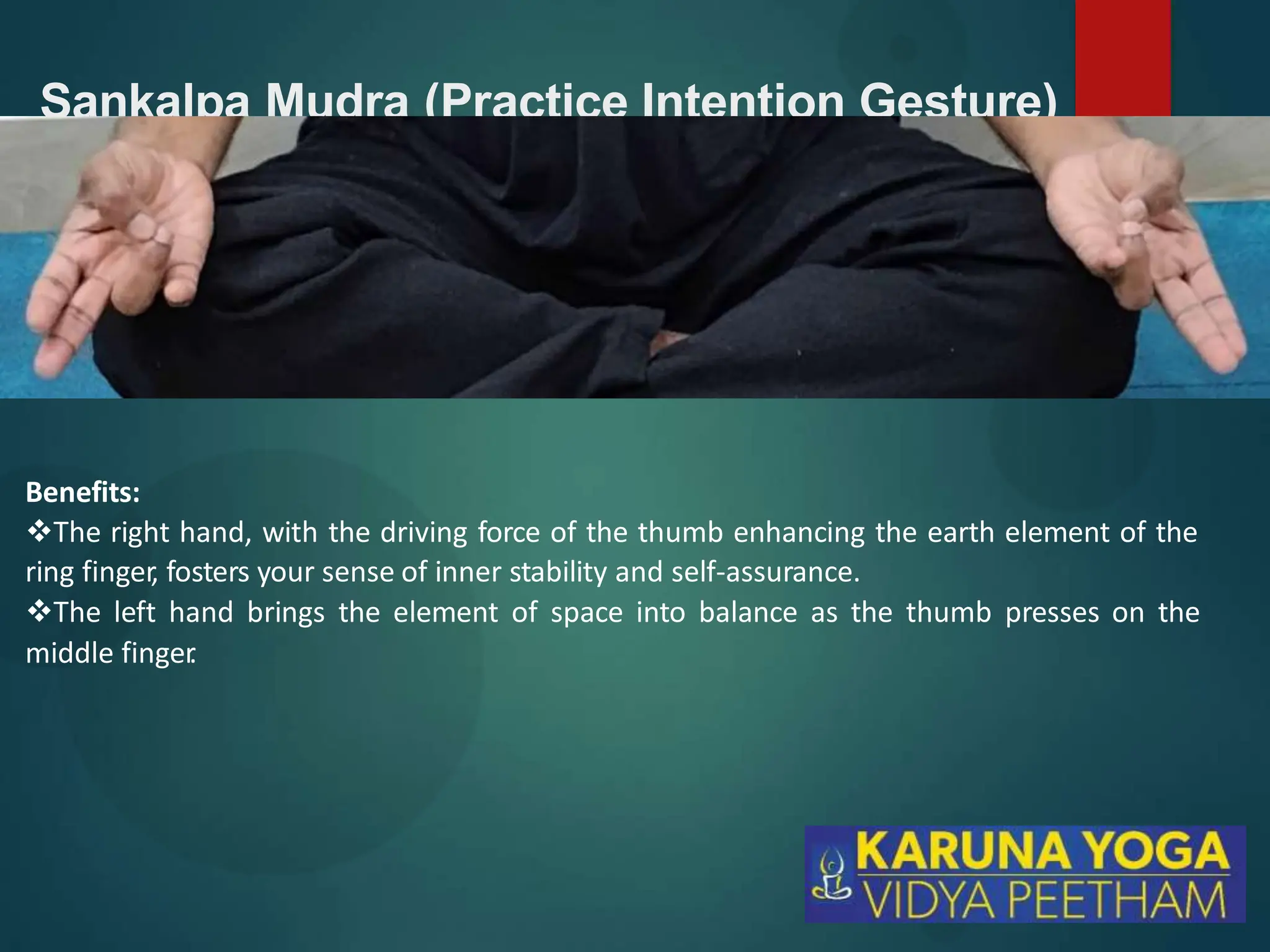 Sankalpa Mudra (Practice Intention Gesture)

Benefits:
❖The right hand, with the driving force of the thumb enhancing the earth element of the ring finger, fosters your sense of inner stability and self-assurance.
❖The left hand brings the element of space into balance as the thumb presses on the middle finger.

KARUNA YOGA
VIDYA PEETHAM